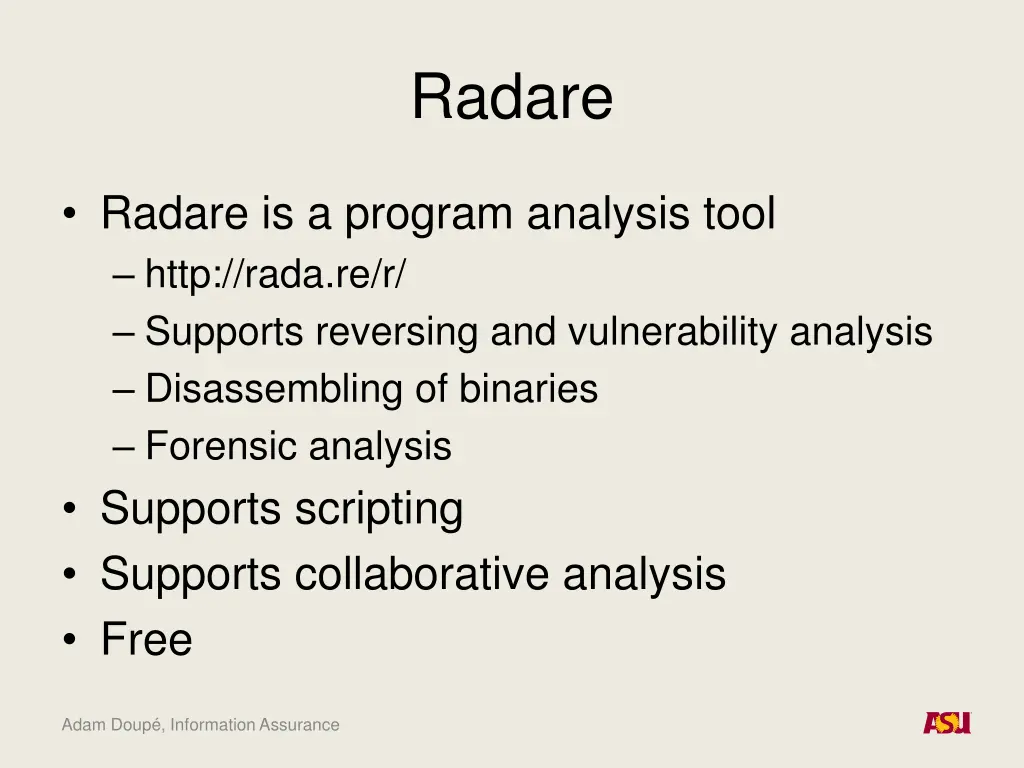 Radare

• Radare is a program analysis tool
– http://rada.re/r/
– Supports reversing and vulnerability analysis
– Disassembling of binaries
– Forensic analysis
• Supports scripting
• Supports collaborative analysis
• Free

Adam Doupé, Information Assurance

ASU